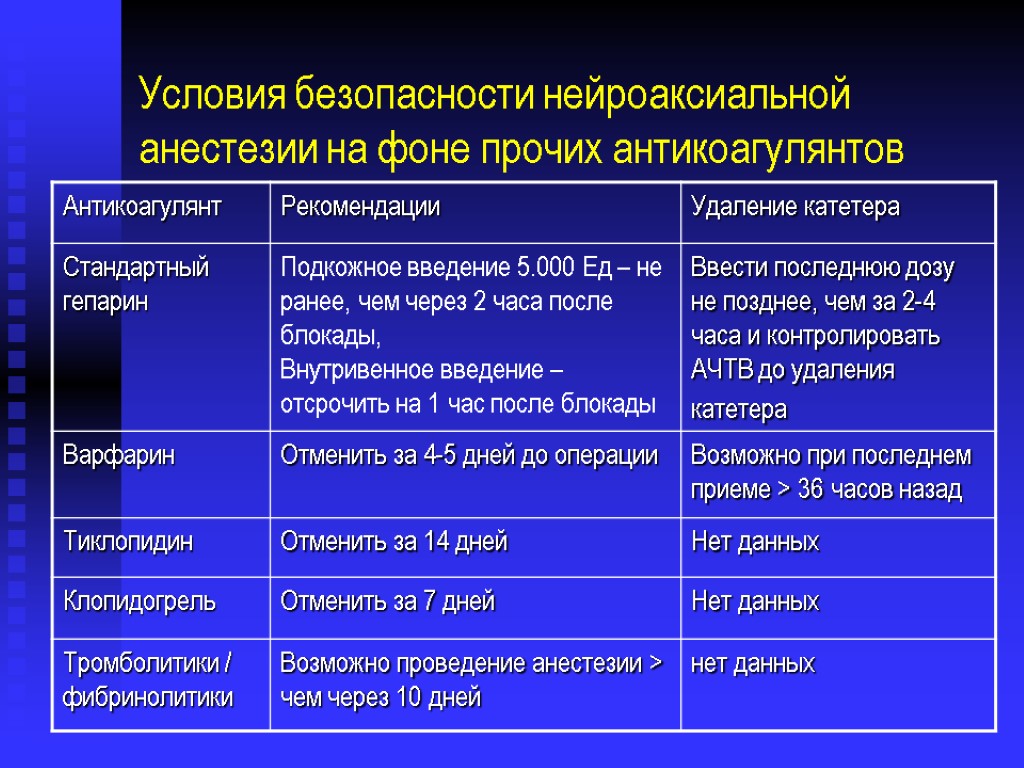 Условия безопасности нейроаксиальной анестезии на фоне прочих антикоагулянтов

| Антикоагулянт | Рекомендации | Удаление катетера |
|---|---|---|
| Стандартный гепарин | Подкожное введение 5.000 Ед – не ранее, чем через 2 часа после блокады, Внутривенное введение – отсрочить на 1 час после блокады | Ввести последнюю дозу не позднее, чем за 2-4 часа и контролировать АЧТВ до удаления катетера |
| Варфарин | Отменить за 4-5 дней до операции | Возможно при последнем приеме > 36 часов назад |
| Тиклопидин | Отменить за 14 дней | Нет данных |
| Клопидогрель | Отменить за 7 дней | Нет данных |
| Тромболитики / фибринолитики | Возможно проведение анестезии > чем через 10 дней | нет данных |